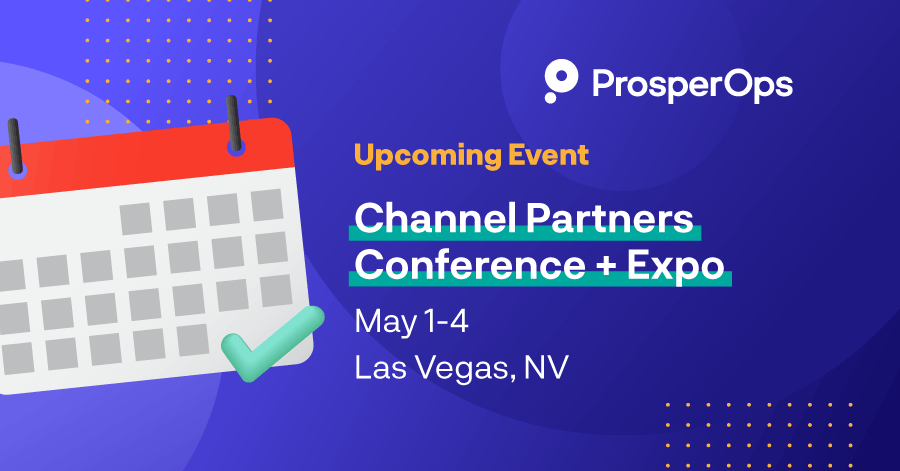 ProsperOps

Upcoming Event

Channel Partners Conference + Expo

May 1-4

Las Vegas, NV